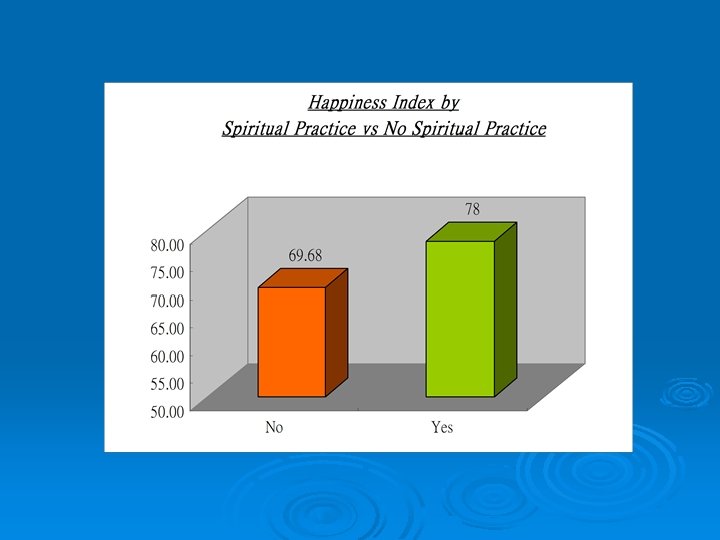 Happiness Index by
Spiritual Practice vs No Spiritual Practice

80.00
75.00
70.00
65.00
60.00
55.00
50.00

69.68
78

No
Yes